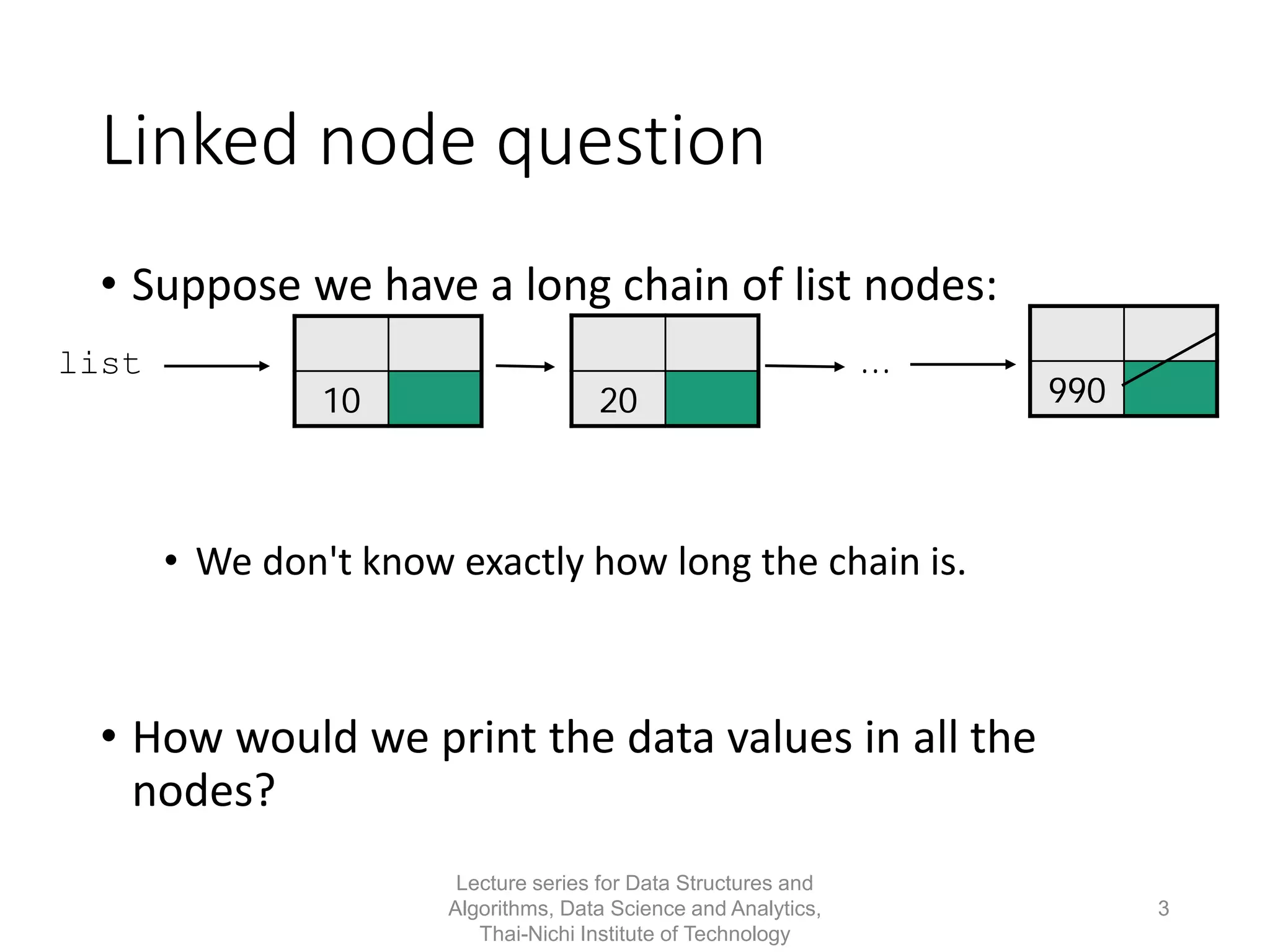 Linked node question

• Suppose we have a long chain of list nodes:

list

10

20

...

990

• We don't know exactly how long the chain is.

• How would we print the data values in all the nodes?

Lecture series for Data Structures and Algorithms, Data Science and Analytics, Thai-Nichi Institute of Technology

3